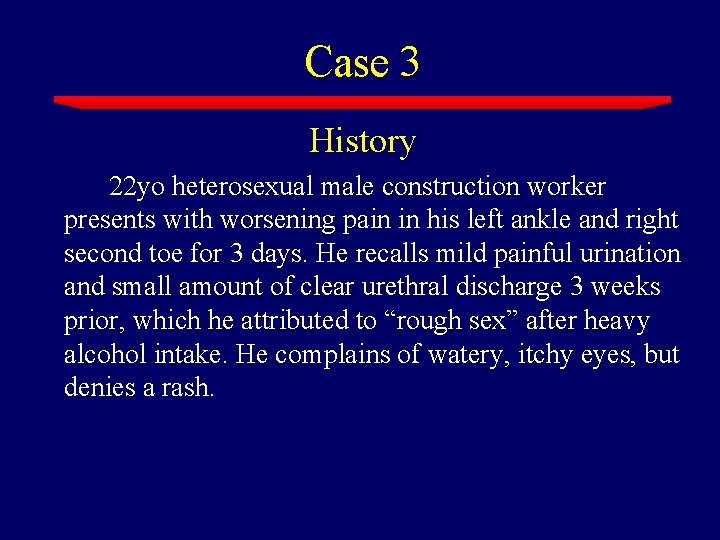 Case 3

History

22yo heterosexual male construction worker presents with worsening pain in his left ankle and right second toe for 3 days. He recalls mild painful urination and small amount of clear urethral discharge 3 weeks prior, which he attributed to “rough sex” after heavy alcohol intake. He complains of watery, itchy eyes, but denies a rash.